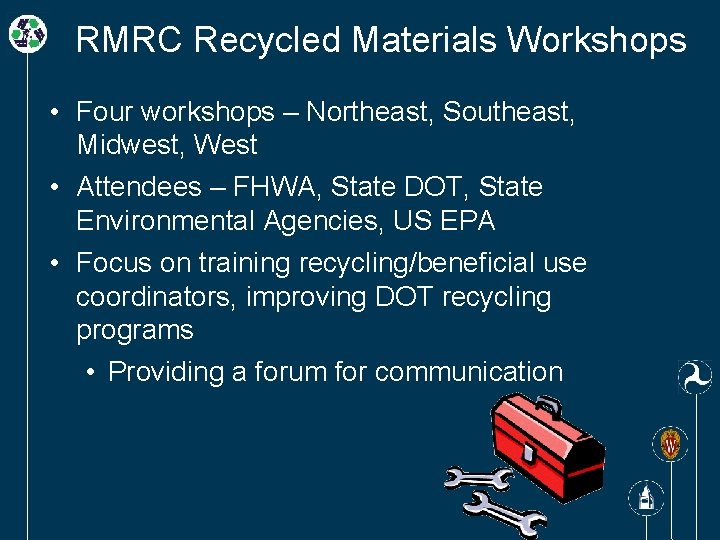 RMRC Recycled Materials Workshops

• Four workshops – Northeast, Southeast, Midwest, West
• Attendees – FHWA, State DOT, State Environmental Agencies, US EPA
• Focus on training recycling/beneficial use coordinators, improving DOT recycling programs
  • Providing a forum for communication